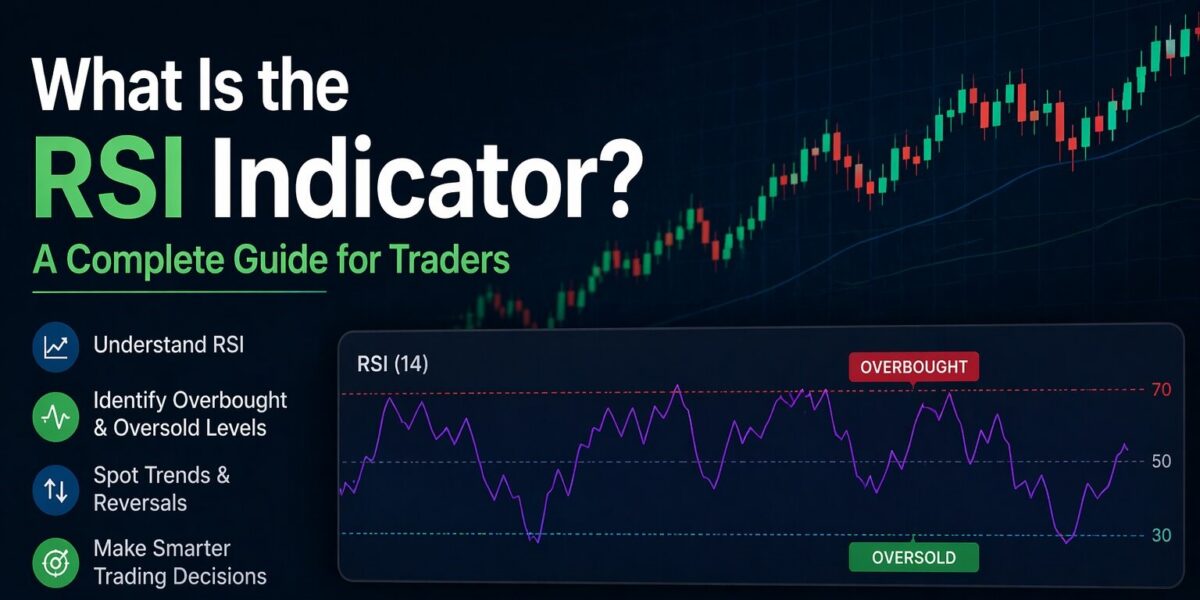 What Is the RSI Indicator?

A Complete Guide for Traders

Understand RSI

Identify Overbought & Oversold Levels

Spot Trends & Reversals

Make Smarter Trading Decisions

RSI (14)

OVERBOUGHT

70

50

30

OVERSOLD